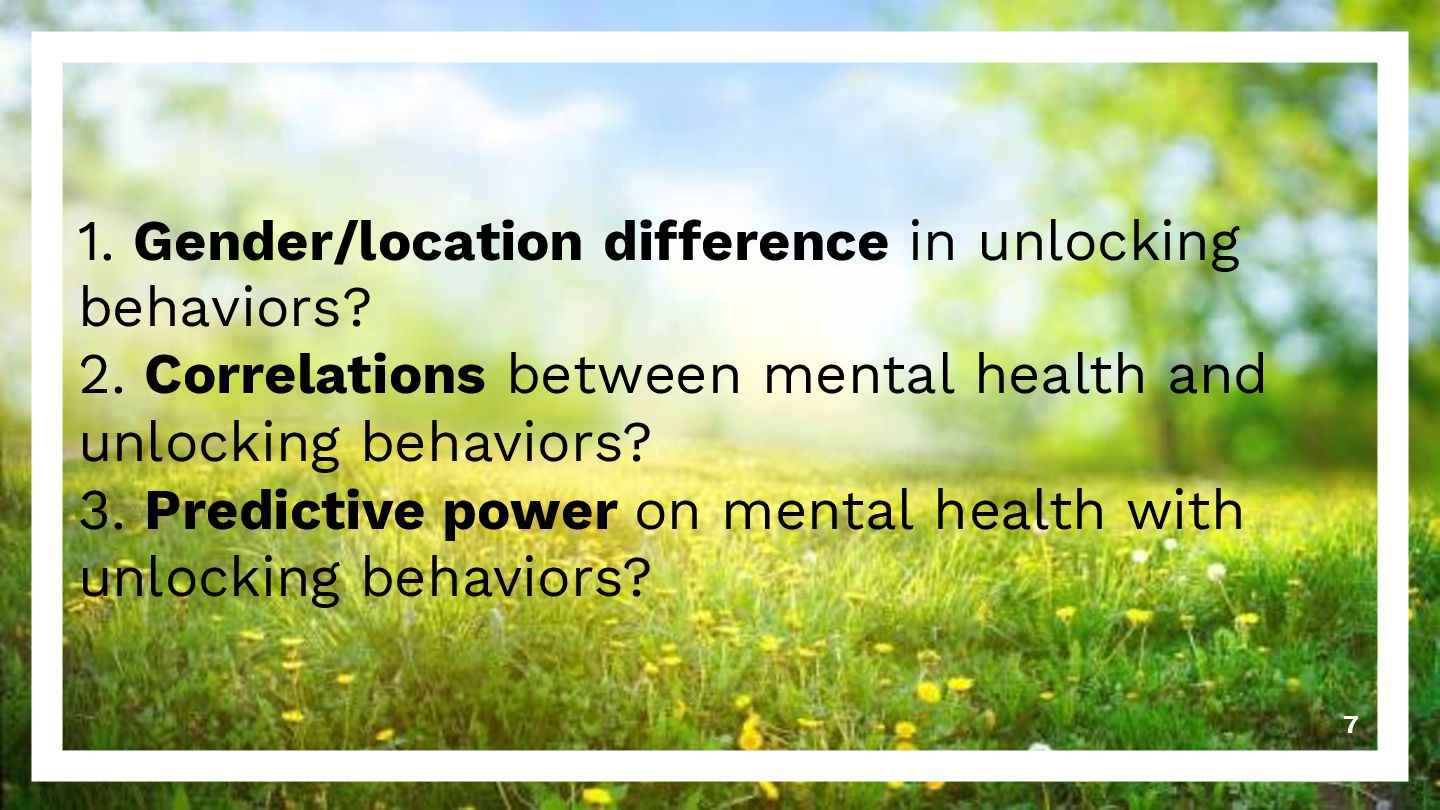 1. Gender/location difference in unlocking behaviors?
2. Correlations between mental health and unlocking behaviors?
3. Predictive power on mental health with unlocking behaviors?

7